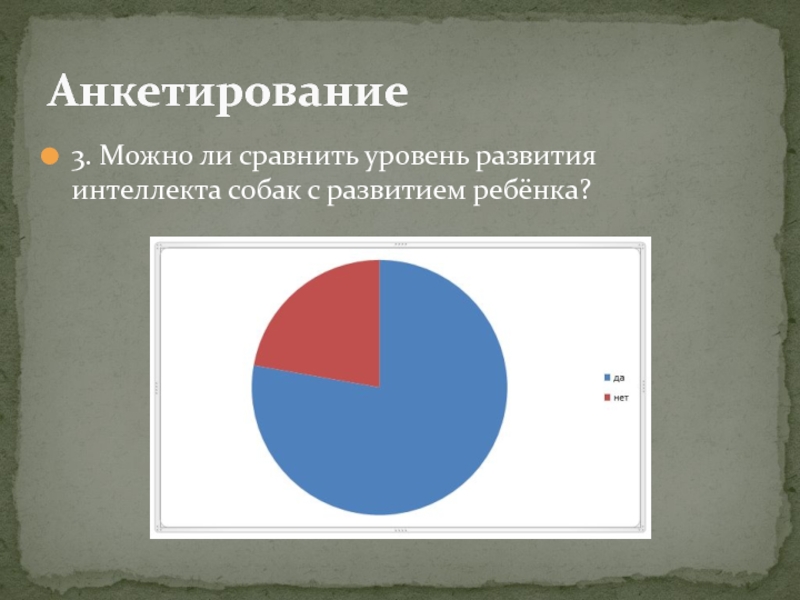 Анкетирование

3. Можно ли сравнить уровень развития интеллекта собак с развитием ребёнка?

да
нет